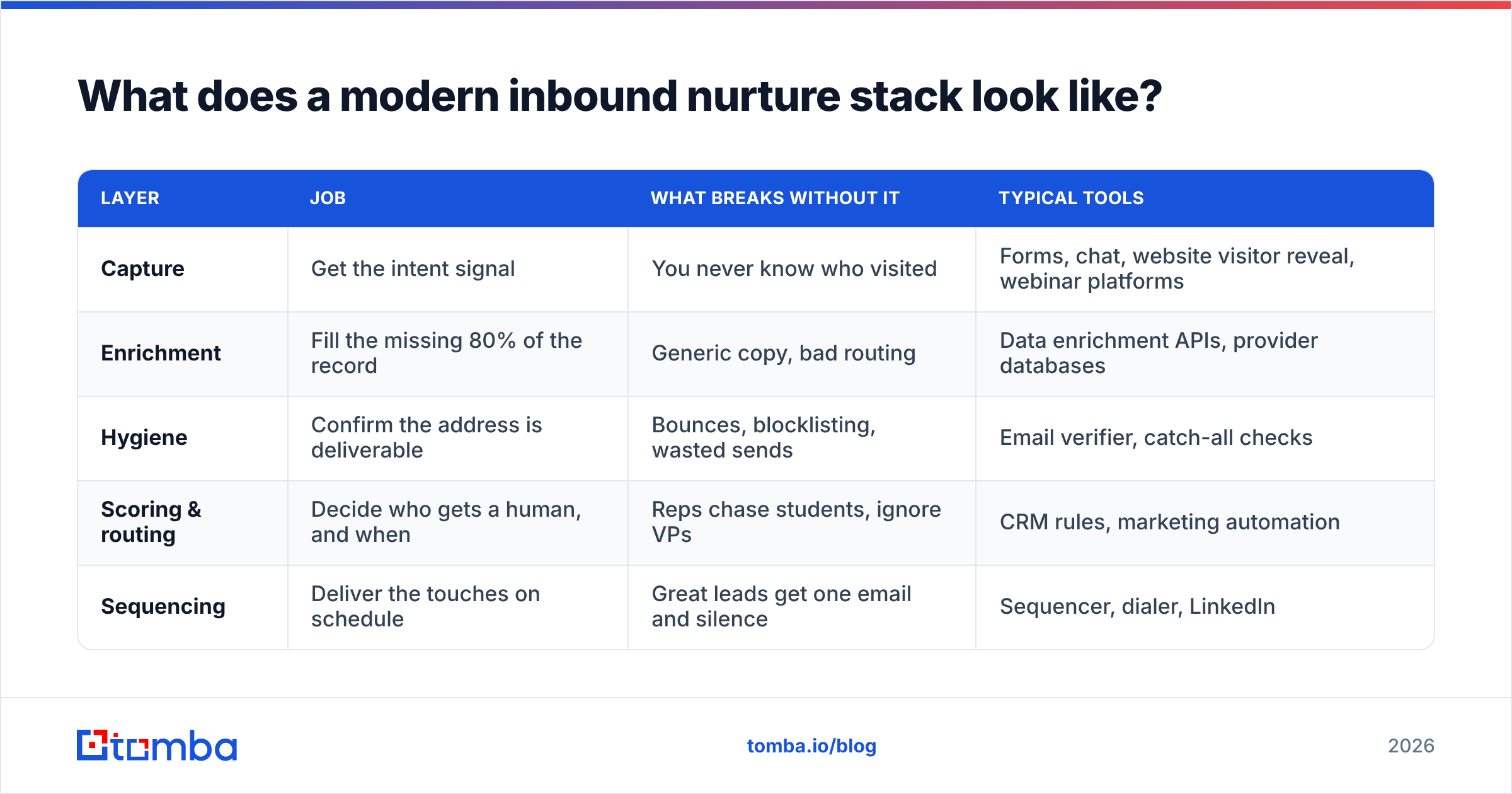 What does a modern inbound nurture stack look like?

| LAYER | JOB | WHAT BREAKS WITHOUT IT | TYPICAL TOOLS |
|---|---|---|---|
| Capture | Get the intent signal | You never know who visited | Forms, chat, website visitor reveal, webinar platforms |
| Enrichment | Fill the missing 80% of the record | Generic copy, bad routing | Data enrichment APIs, provider databases |
| Hygiene | Confirm the address is deliverable | Bounces, blocklisting, wasted sends | Email verifier, catch-all checks |
| Scoring & routing | Decide who gets a human, and when | Reps chase students, ignore VPs | CRM rules, marketing automation |
| Sequencing | Deliver the touches on schedule | Great leads get one email and silence | Sequencer, dialer, LinkedIn |

tomba

tomba.io/blog

2026